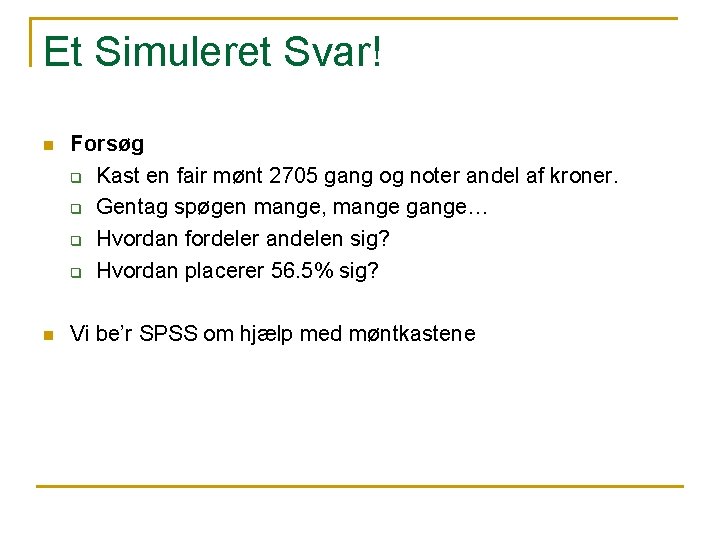 Et Simuleret Svar!

Forsøg

Kast en fair mønt 2705 gang og noter andel af kroner.

Gentag spøgen mange, mange gange…

Hvordan fordeler andelen sig?

Hvordan placerer 56.5% sig?

Vi be'r SPSS om hjælp med møntkastene